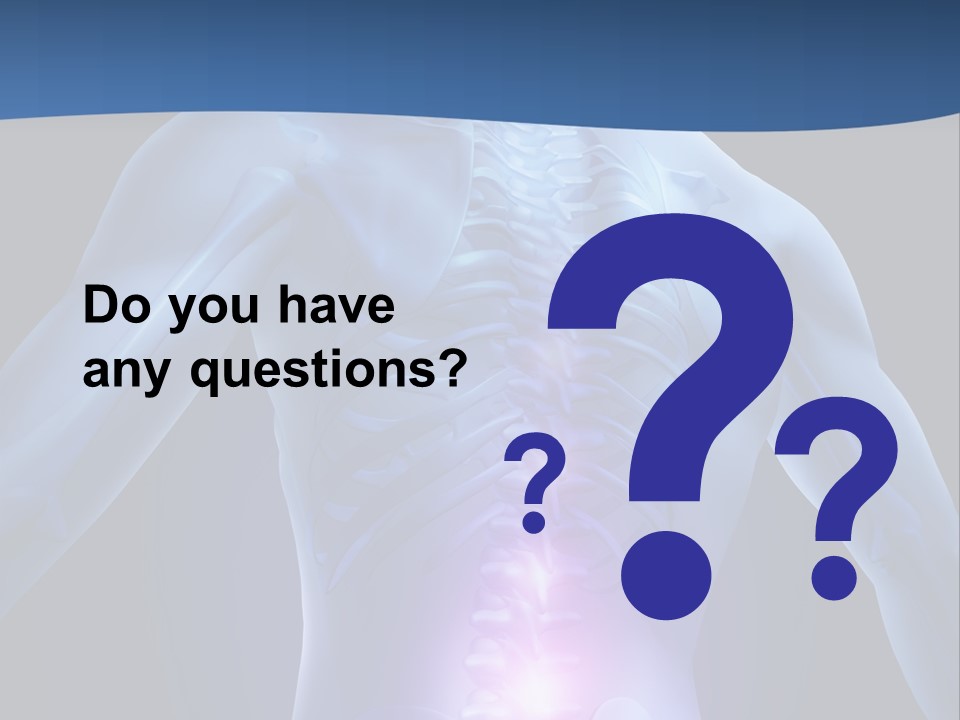 Do you have any questions?

? ? ?